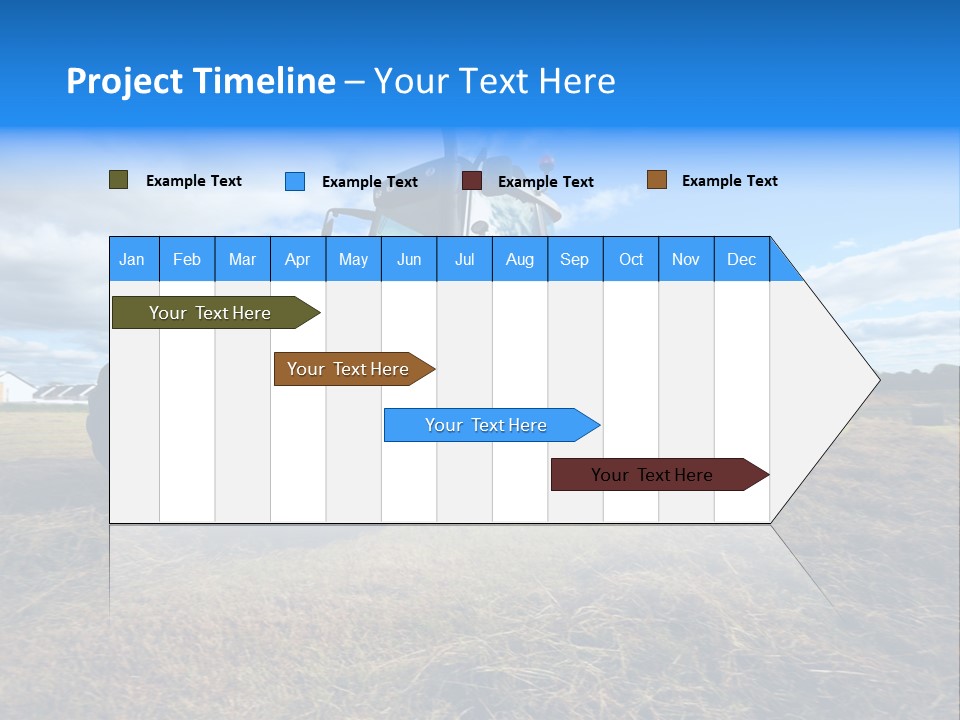 Project Timeline – Your Text Here

Example Text
Example Text
Example Text
Example Text

| Jan | Feb | Mar | Apr | May | Jun | Jul | Aug | Sep | Oct | Nov | Dec |
|---|---|---|---|---|---|---|---|---|---|---|---|

Your Text Here
Your Text Here
Your Text Here
Your Text Here